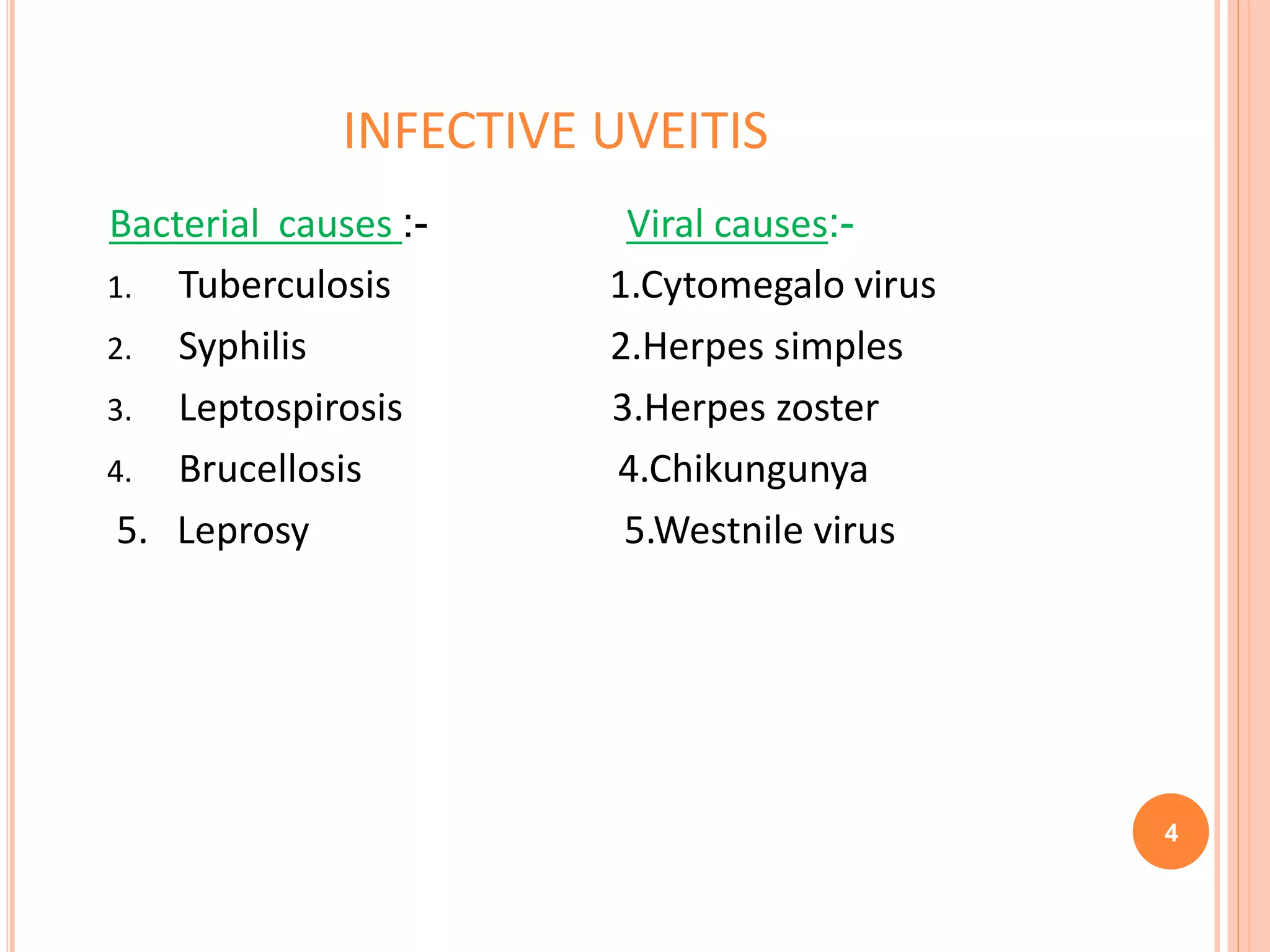 INFECTIVE UVEITIS

Bacterial causes :-

1. Tuberculosis
2. Syphilis
3. Leptospirosis
4. Brucellosis
5. Leprosy

Viral causes:-

1.Cytomegalo virus
2.Herpes simples
3.Herpes zoster
4.Chikungunya
5.Westnile virus

4